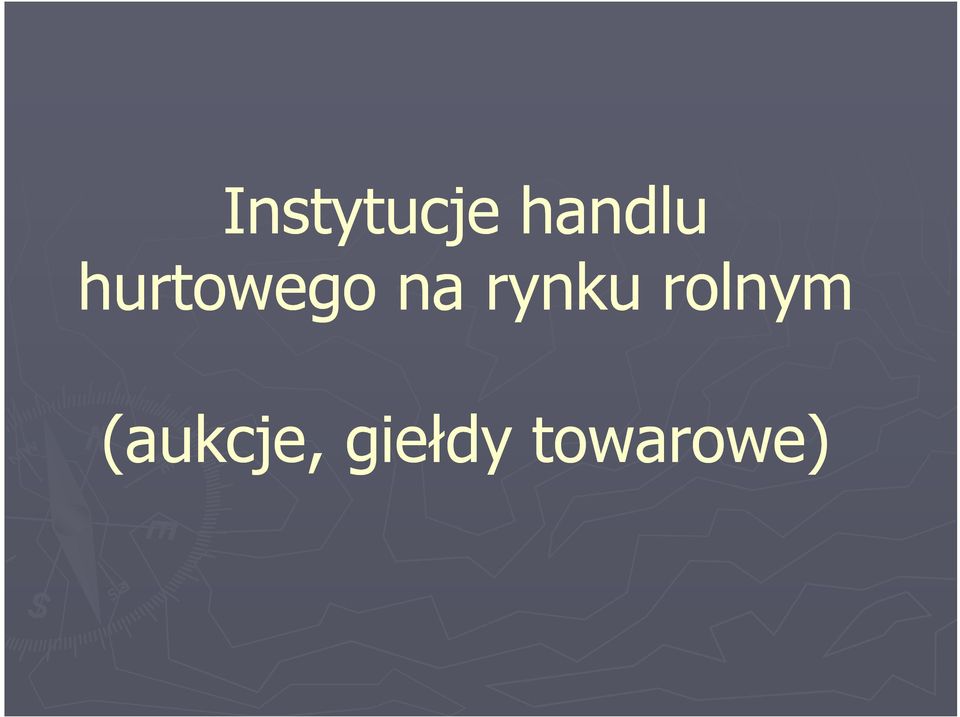 Instytucje handlu hurtowego na rynku rolnym

(aukcje, giełdy towarowe)